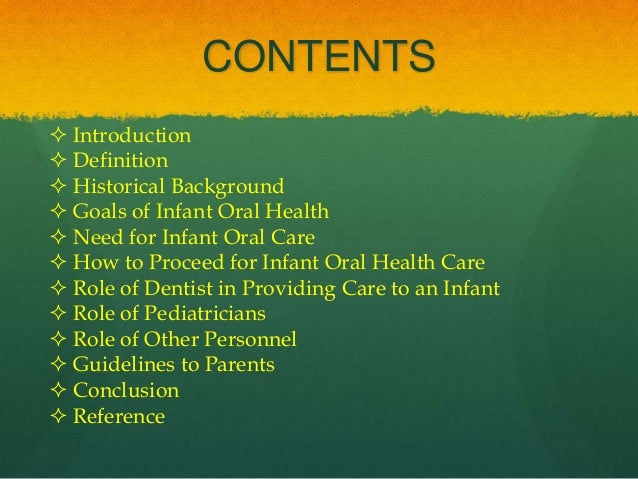 CONTENTS

✧ Introduction
✧ Definition
✧ Historical Background
✧ Goals of Infant Oral Health
✧ Need for Infant Oral Care
✧ How to Proceed for Infant Oral Health Care
✧ Role of Dentist in Providing Care to an Infant
✧ Role of Pediatricians
✧ Role of Other Personnel
✧ Guidelines to Parents
✧ Conclusion
✧ Reference